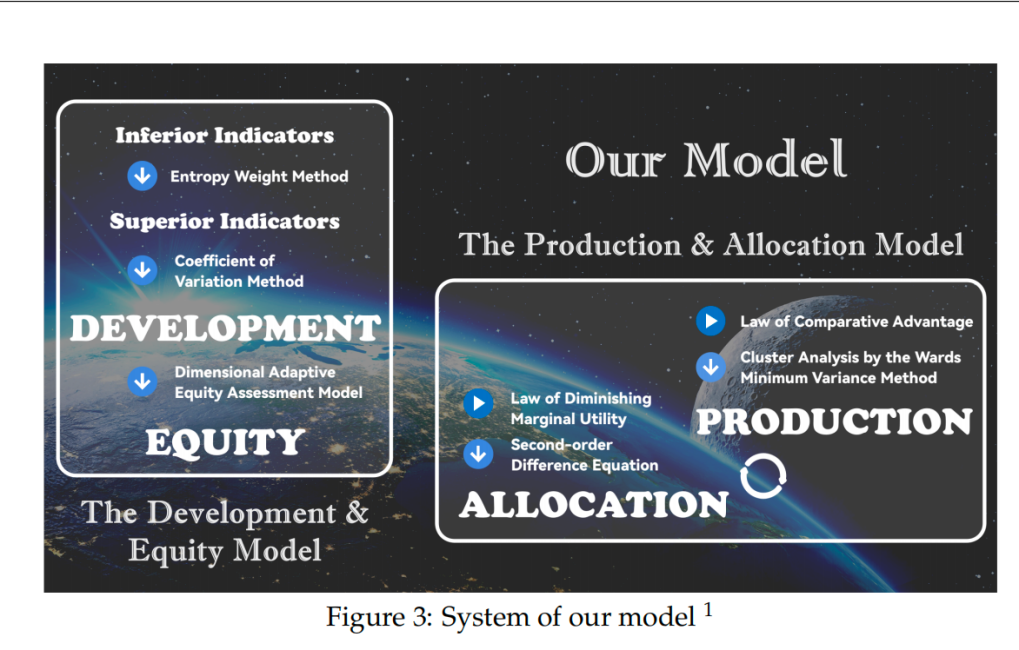 Inferior Indicators

Entropy Weight Method

Superior Indicators

Coefficient of Variation Method

DEVELOPMENT

Dimensional Adaptive Equity Assessment Model

EQUITY

The Development & Equity Model

Our Model

The Production & Allocation Model

Law of Comparative Advantage

Cluster Analysis by the Wards Minimum Variance Method

PRODUCTION

Law of Diminishing Marginal Utility

Second-order Difference Equation

ALLOCATION

Figure 3: System of our model $^1$